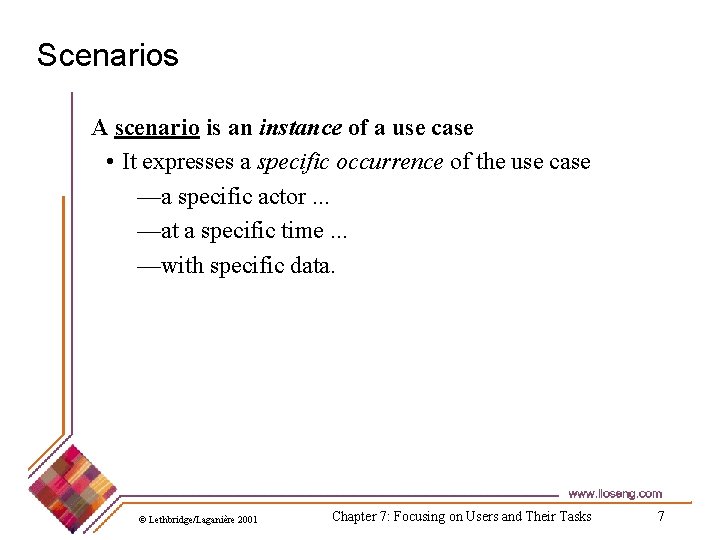 Scenarios

A scenario is an instance of a use case

• It expresses a specific occurrence of the use case

—a specific actor ...

—at a specific time ...

—with specific data.

www.lloseng.com

© Lethbridge/Laganière 2001

Chapter 7: Focusing on Users and Their Tasks

7